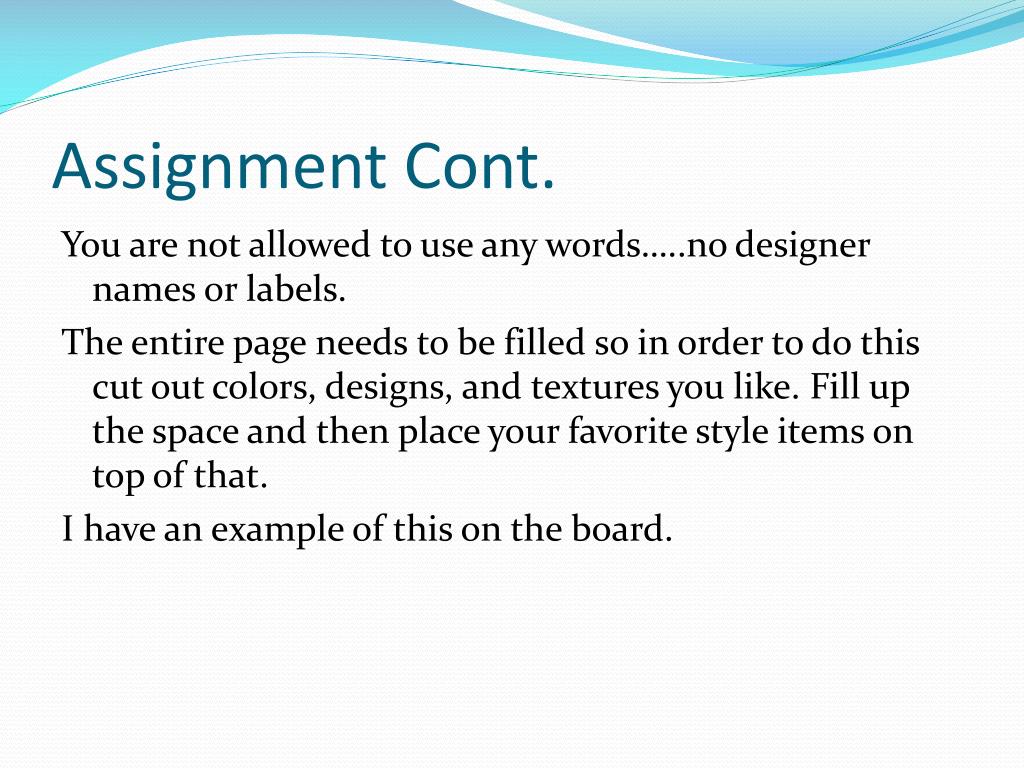 Assignment Cont.

You are not allowed to use any words…..no designer names or labels.

The entire page needs to be filled so in order to do this cut out colors, designs, and textures you like. Fill up the space and then place your favorite style items on top of that.

I have an example of this on the board.